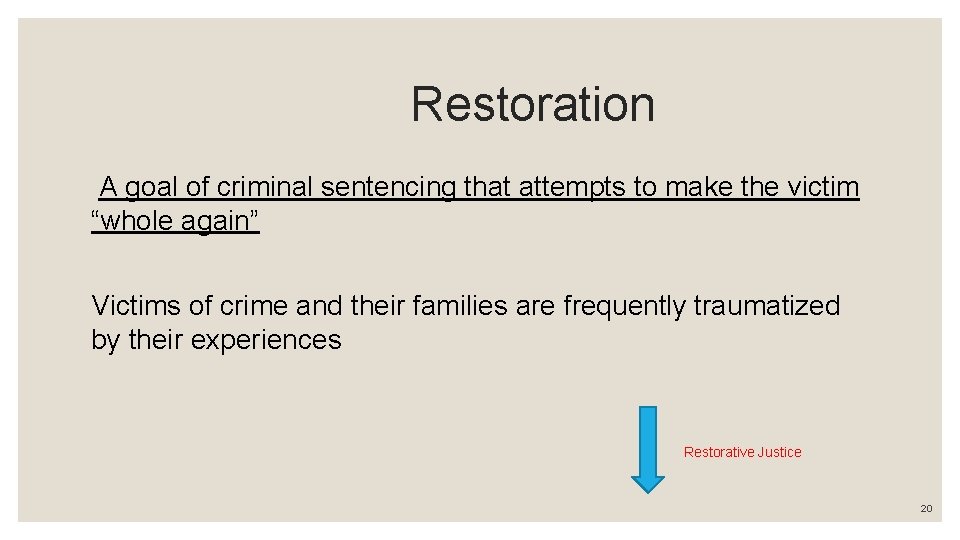 Restoration

A goal of criminal sentencing that attempts to make the victim “whole again”

Victims of crime and their families are frequently traumatized by their experiences

Restorative Justice

20